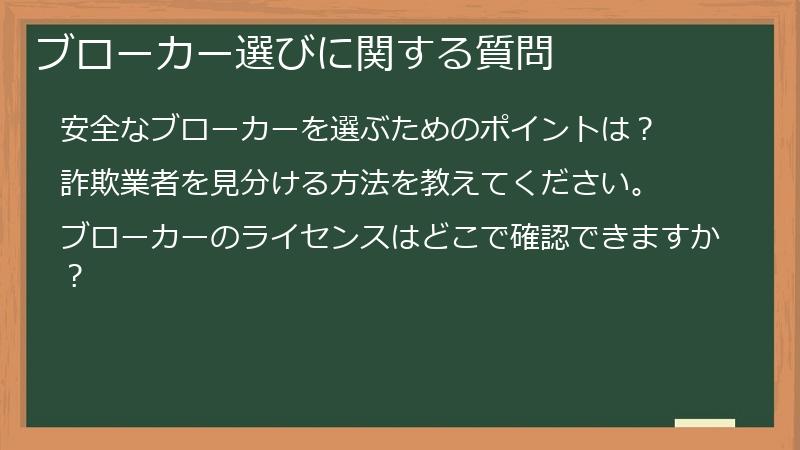 ブローカー選びに関する質問

安全なブローカーを選ぶためのポイントは？

詐欺業者を見分ける方法を教えてください。

ブローカーのライセンスはどこで確認できますか？